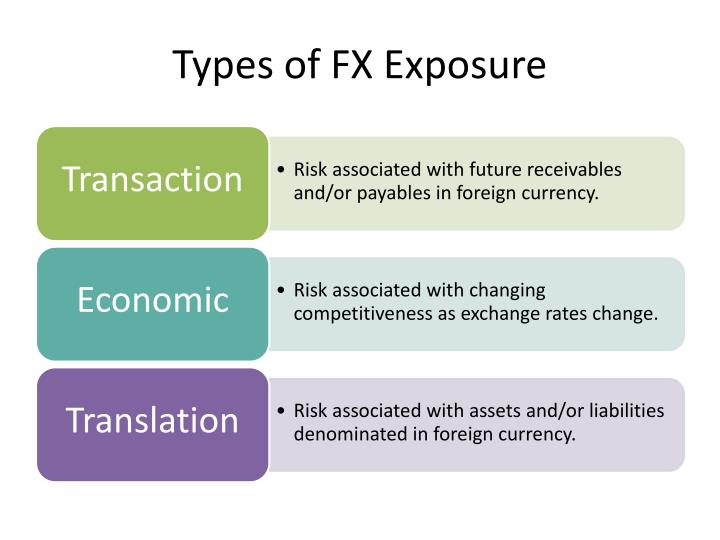 Types of FX Exposure

Transaction

• Risk associated with future receivables and/or payables in foreign currency.

Economic

• Risk associated with changing competitiveness as exchange rates change.

Translation

• Risk associated with assets and/or liabilities denominated in foreign currency.